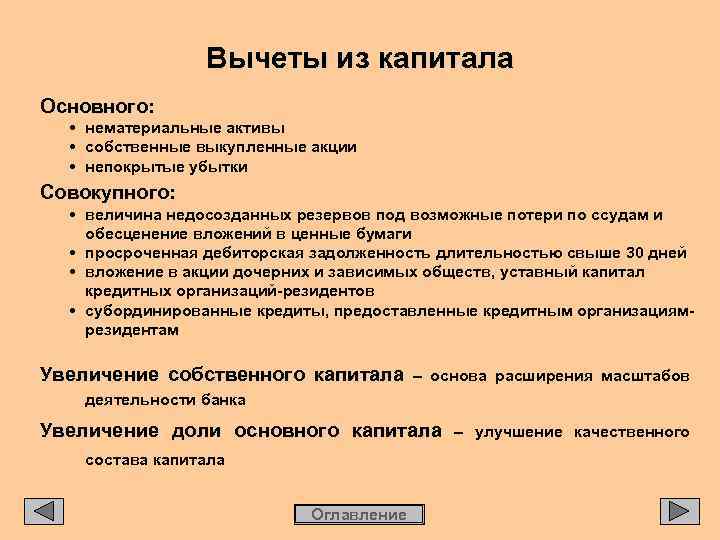 Вычеты из капитала

Основного:
• нематериальные активы
• собственные выкупленные акции
• непокрытые убытки

Совокупного:
• величина недосозданных резервов под возможные потери по ссудам и обесценение вложений в ценные бумаги
• просроченная дебиторская задолженность длительностью свыше 30 дней
• вложение в акции дочерних и зависимых обществ, уставный капитал кредитных организаций-резидентов
• субординированные кредиты, предоставленные кредитным организациям-резидентам

Увеличение собственного капитала – основа расширения масштабов деятельности банка

Увеличение доли основного капитала – улучшение качественного состава капитала

Оглавление